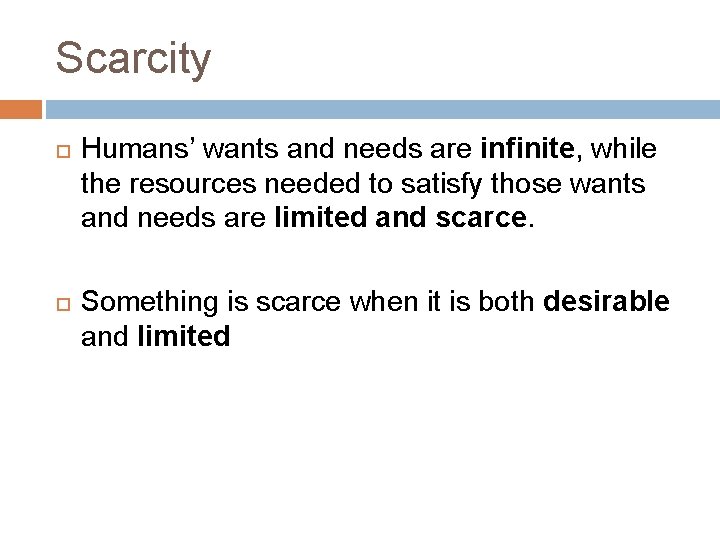 Scarcity

Humans' wants and needs are infinite, while the resources needed to satisfy those wants and needs are limited and scarce.

Something is scarce when it is both desirable and limited